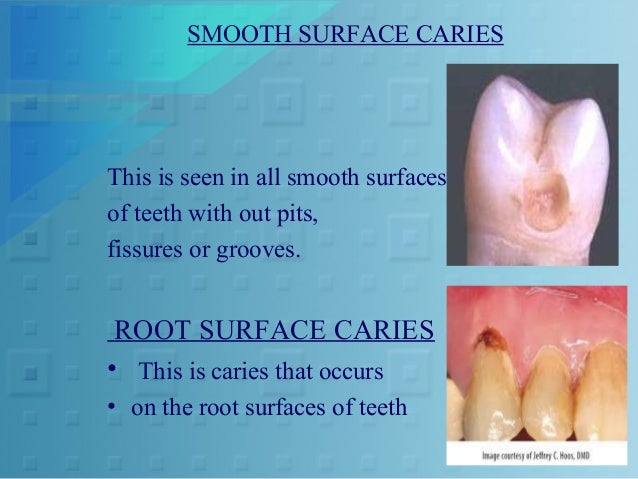 SMOOTH SURFACE CARIES

This is seen in all smooth surfaces of teeth with out pits, fissures or grooves.

ROOT SURFACE CARIES

• This is caries that occurs
• on the root surfaces of teeth

Image courtesy of Jeffrey C. Hoos, DMD